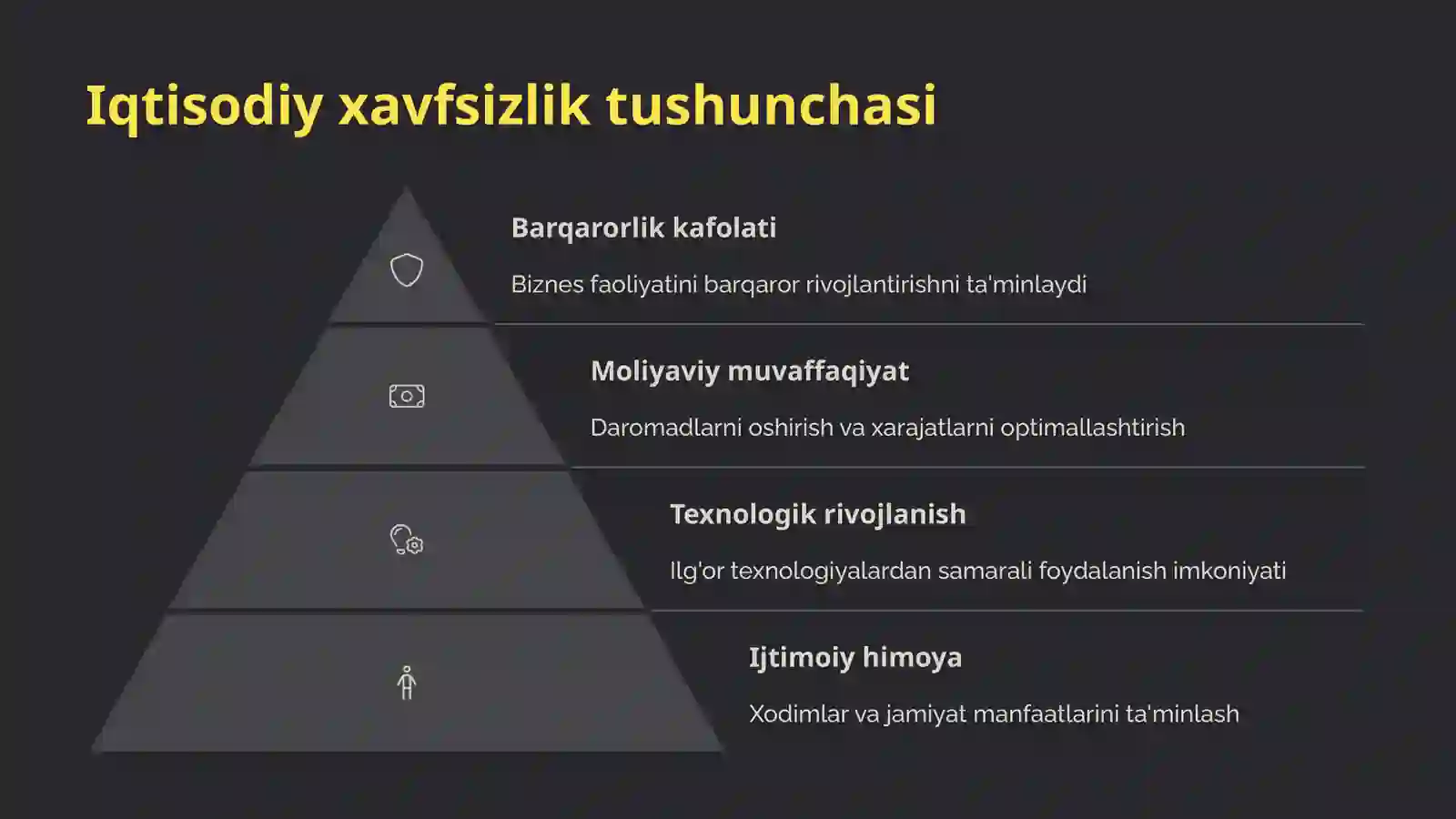 Iqtisodiy xavfsizlik tushunchasi

Barqarorlik kafolati

Biznes faoliyatini barqaror rivojlantirishni ta'minlaydi

Moliyaviy muvaffaqiyat

Daromadlarni oshirish va xarajatlarni optimallashtirish

Texnologik rivojlanish

Ilg'or texnologiyalardan samarali foydalanish imkoniyati

Ijtimoiy himoya

Xodimlar va jamiyat manfaatlarini ta'minlash